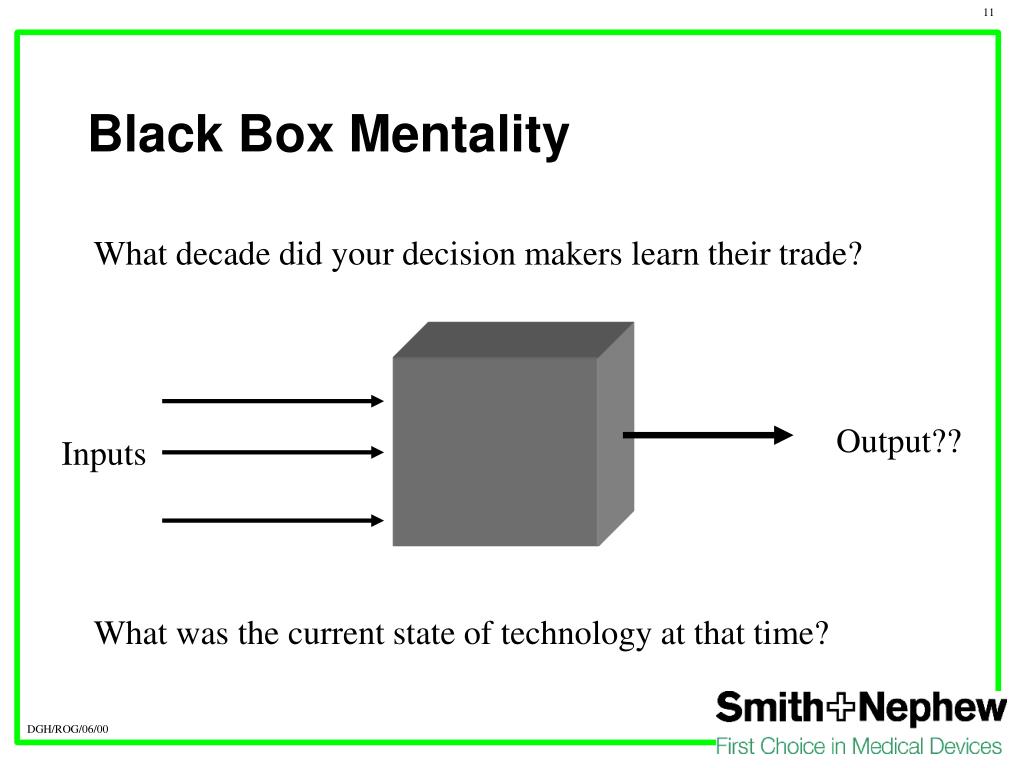 11

Black Box Mentality

What decade did your decision makers learn their trade?

Inputs

Output??

What was the current state of technology at that time?

DGH/ROG/06/00

Smith+Nephew
First Choice in Medical Devices